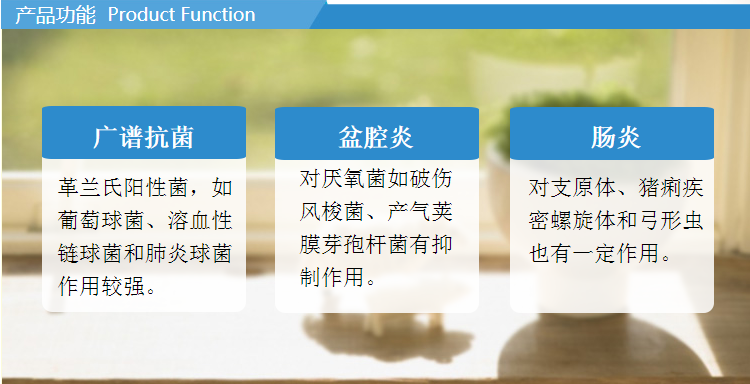 产品功能 Product Function

广谱抗菌

革兰氏阳性菌，如葡萄球菌、溶血性链球菌和肺炎球菌作用较强。

盆腔炎

对厌氧菌如破伤风梭菌、产气荚膜芽孢杆菌有抑制作用。

肠炎

对支原体、猪痢疾密螺旋体和弓形虫也有一定作用。